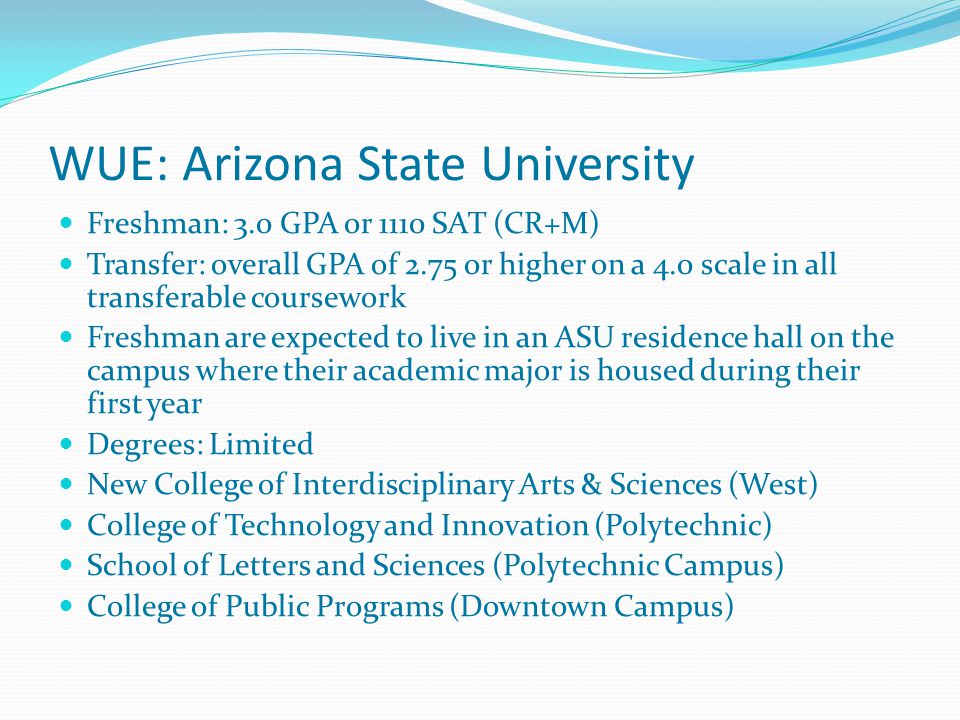 WUE: Arizona State University

- Freshman: 3.0 GPA or 1110 SAT (CR+M)
- Transfer: overall GPA of 2.75 or higher on a 4.0 scale in all transferable coursework
- Freshman are expected to live in an ASU residence hall on the campus where their academic major is housed during their first year
- Degrees: Limited
- New College of Interdisciplinary Arts & Sciences (West)
- College of Technology and Innovation (Polytechnic)
- School of Letters and Sciences (Polytechnic Campus)
- College of Public Programs (Downtown Campus)